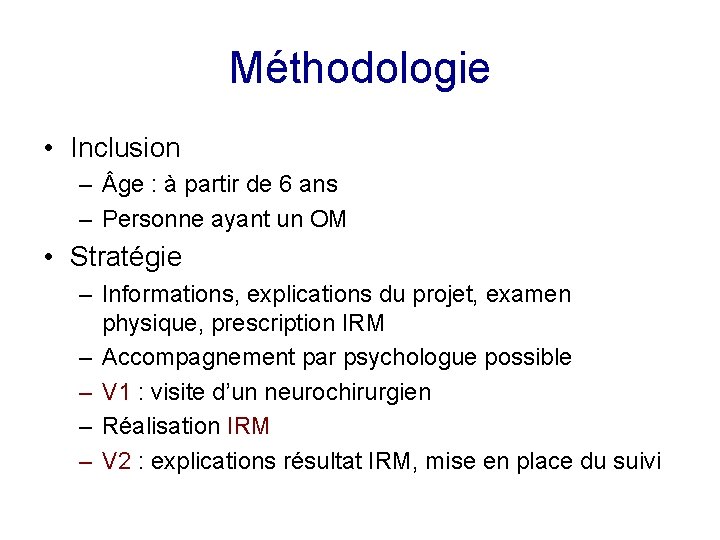 Méthodologie

• Inclusion
– Âge : à partir de 6 ans
– Personne ayant un OM

• Stratégie
– Informations, explications du projet, examen physique, prescription IRM
– Accompagnement par psychologue possible
– V1 : visite d'un neurochirurgien
– Réalisation IRM
– V2 : explications résultat IRM, mise en place du suivi